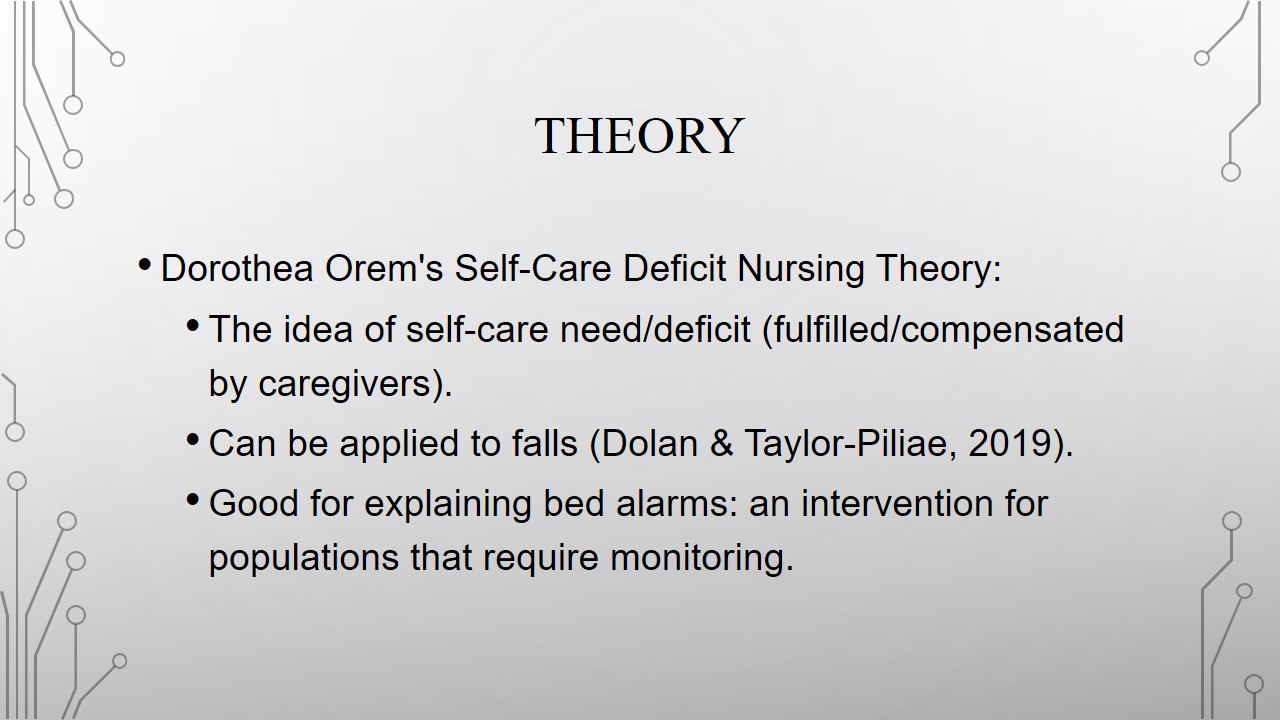 THEORY

• Dorothea Orem's Self-Care Deficit Nursing Theory:

• The idea of self-care need/deficit (fulfilled/compensated by caregivers).

• Can be applied to falls (Dolan & Taylor-Piliae, 2019).

• Good for explaining bed alarms: an intervention for populations that require monitoring.